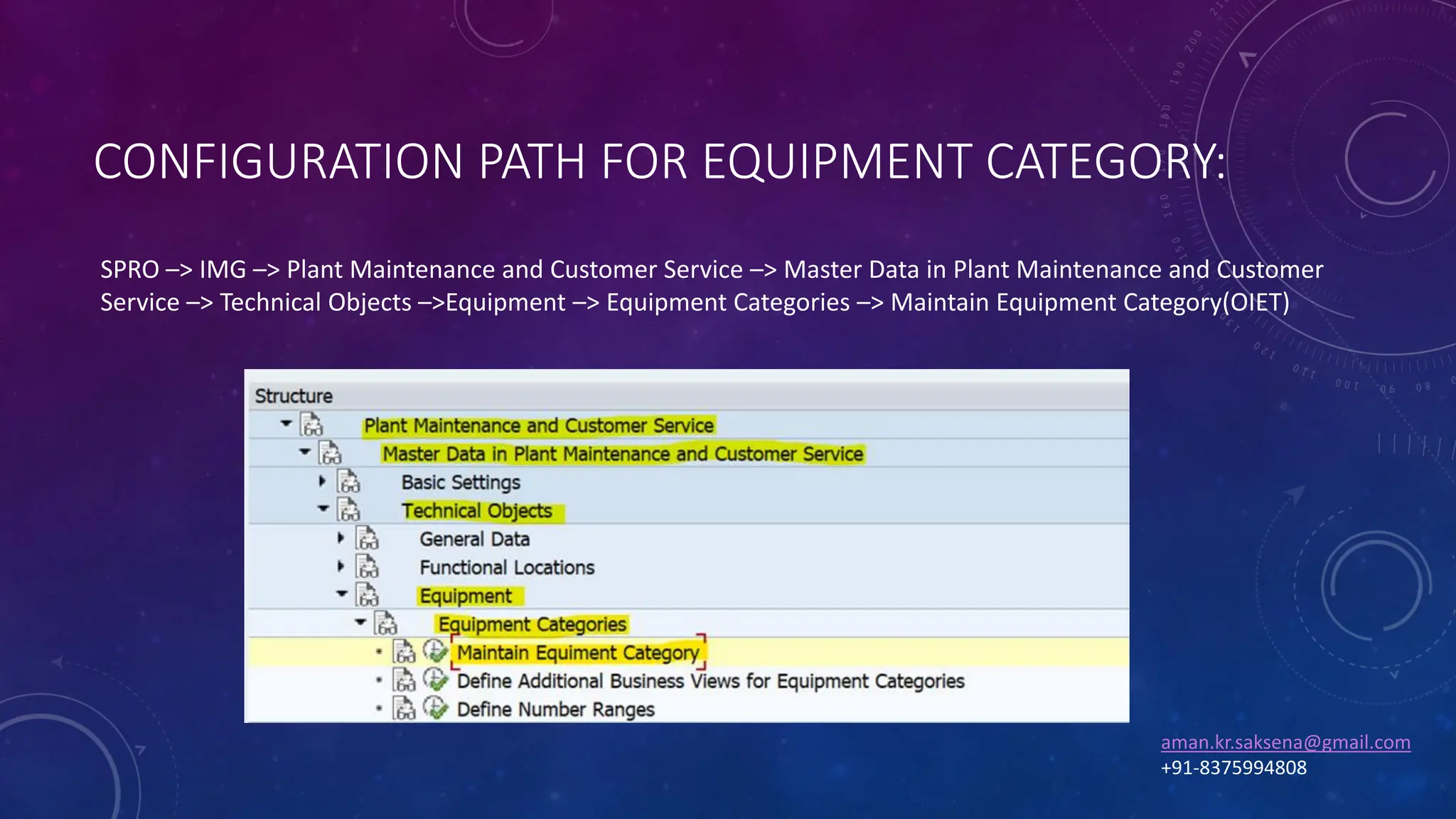 CONFIGURATION PATH FOR EQUIPMENT CATEGORY:

SPRO –> IMG –> Plant Maintenance and Customer Service –> Master Data in Plant Maintenance and Customer Service –> Technical Objects –>Equipment –> Equipment Categories –> Maintain Equipment Category(OIET)

Structure
Plant Maintenance and Customer Service
Master Data in Plant Maintenance and Customer Service
Basic Settings
Technical Objects
General Data
Functional Locations
Equipment
Equipment Categories
Maintain Equiment Category
Define Additional Business Views for Equipment Categories
Define Number Ranges

aman.kr.saksena@gmail.com
+91-8375994808